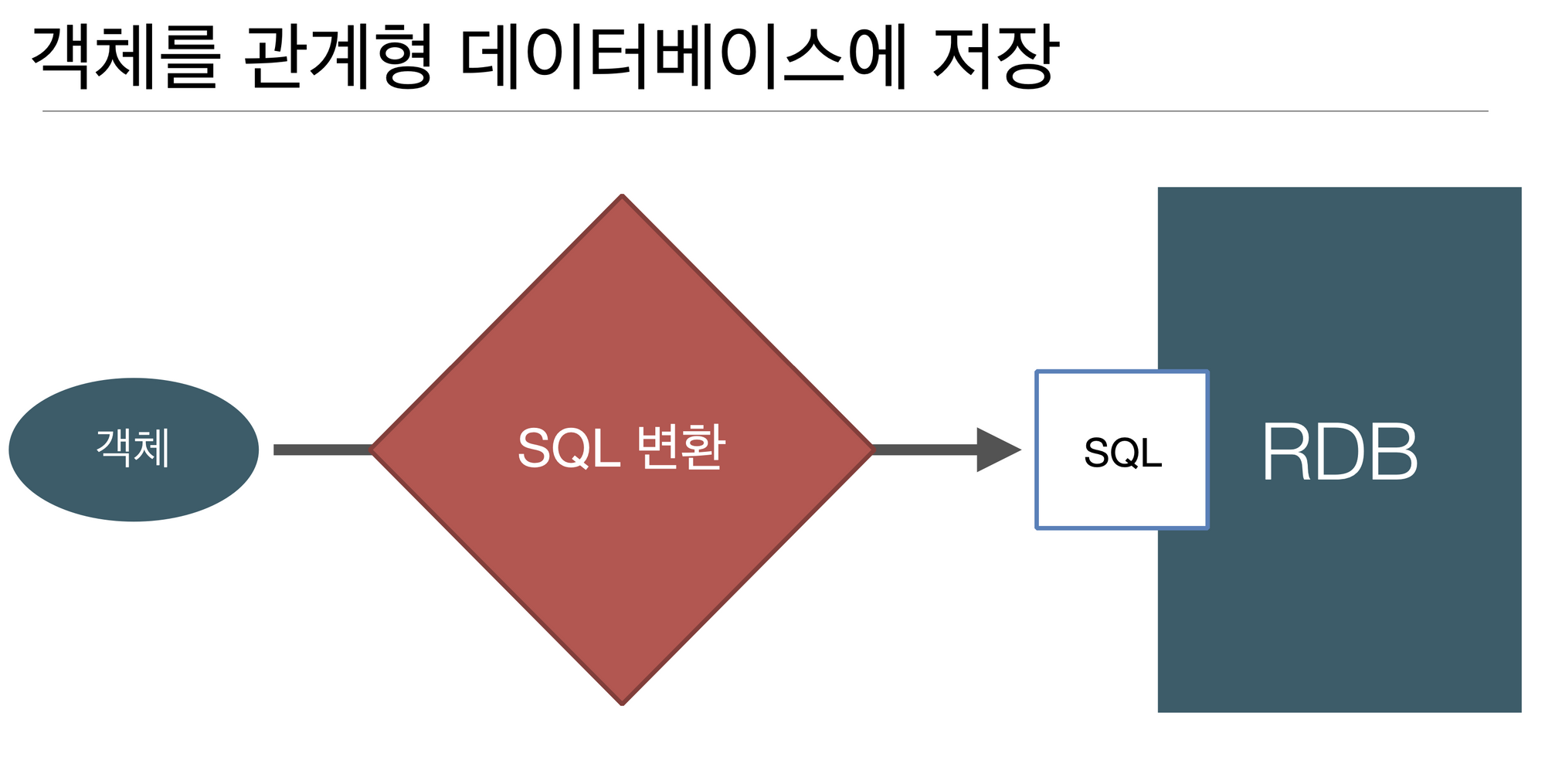 객체를 관계형 데이터베이스에 저장

객체

SQL 변환

SQL

RDB